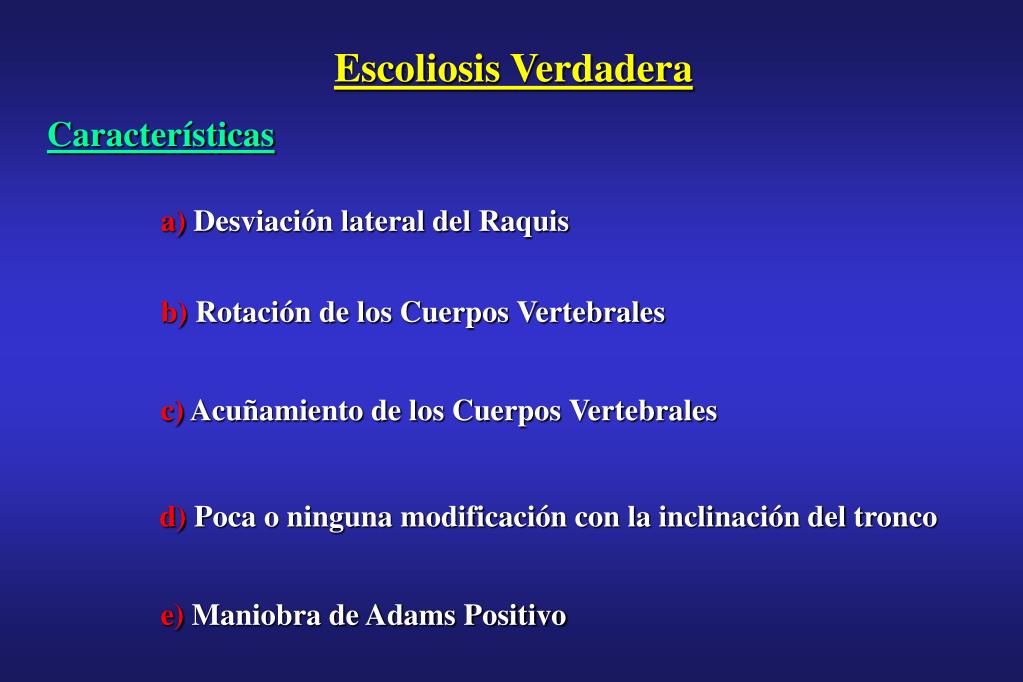 Escoliosis Verdadera

Características

a) Desviación lateral del Raquis

b) Rotación de los Cuerpos Vertebrales

c) Acuñamiento de los Cuerpos Vertebrales

d) Poca o ninguna modificación con la inclinación del tronco

e) Maniobra de Adams Positivo